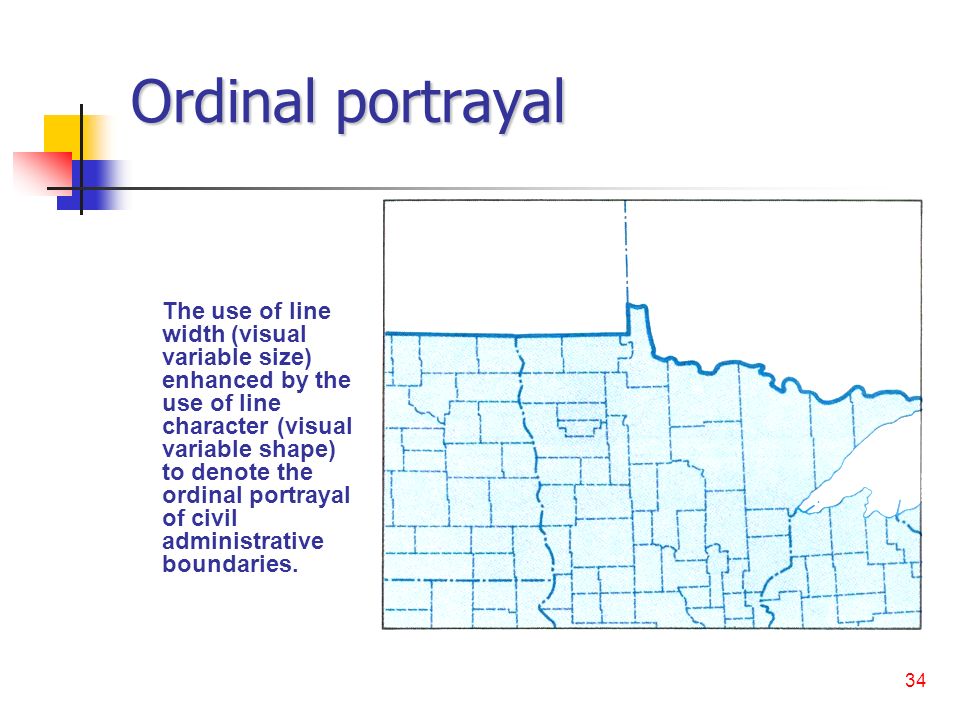 Ordinal portrayal

The use of line width (visual variable size) enhanced by the use of line character (visual variable shape) to denote the ordinal portrayal of civil administrative boundaries.

34